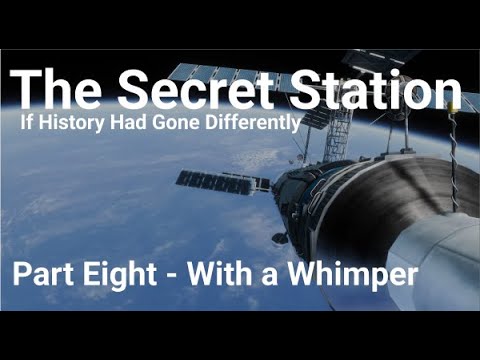 The Secret Station
If History Had Gone Differently

Part Eight - With a Whimper